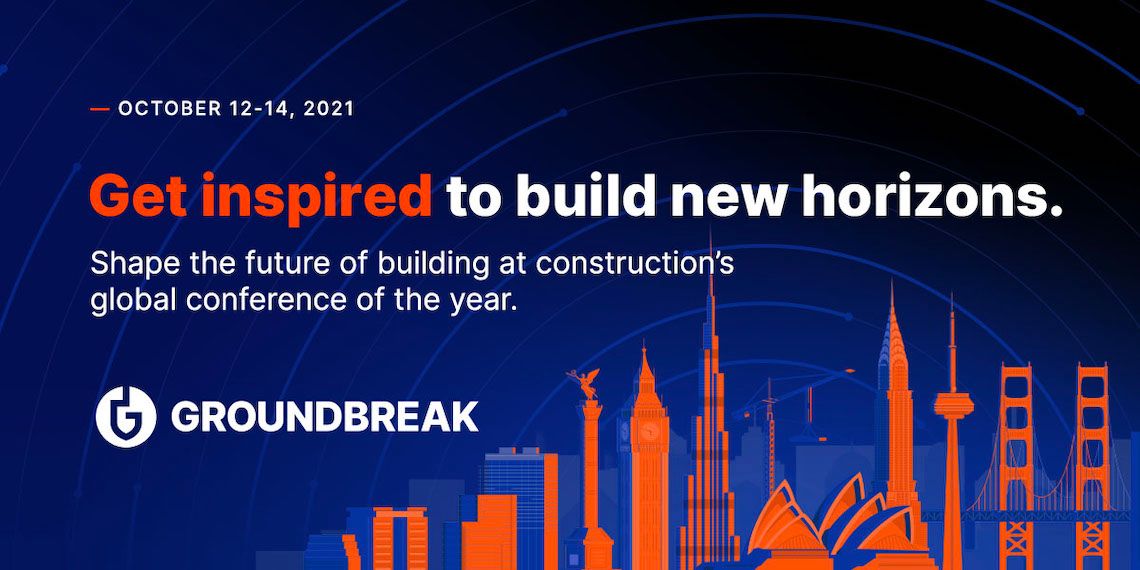 — OCTOBER 12-14, 2021

Get inspired to build new horizons.

Shape the future of building at construction's global conference of the year.

GROUNDBREAK